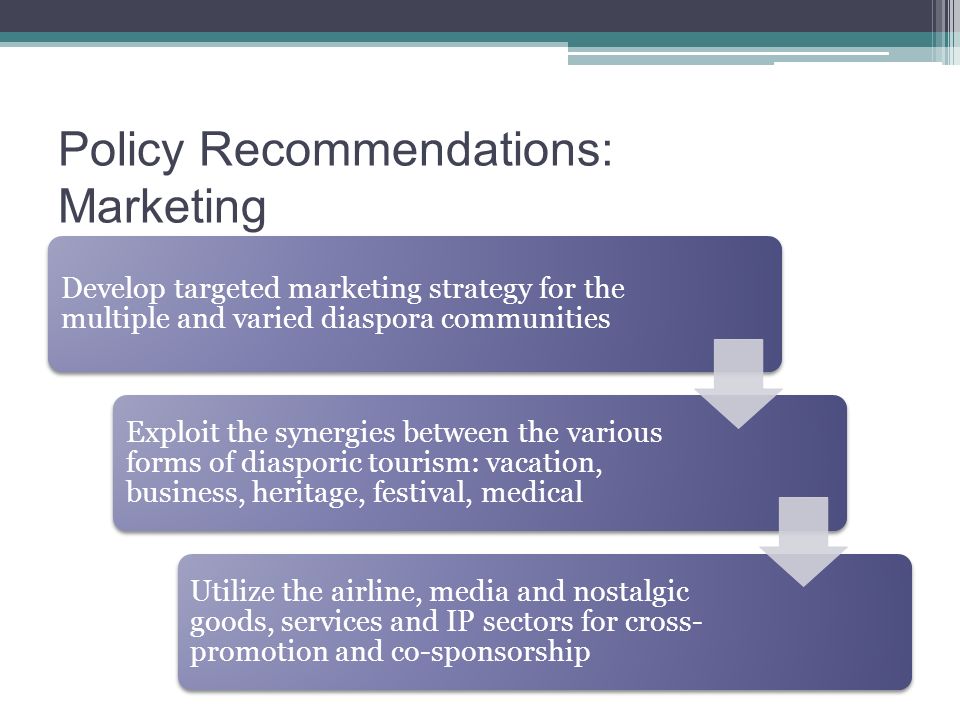 Policy Recommendations: Marketing

Develop targeted marketing strategy for the multiple and varied diaspora communities

Exploit the synergies between the various forms of diasporic tourism: vacation, business, heritage, festival, medical

Utilize the airline, media and nostalgic goods, services and IP sectors for cross-promotion and co-sponsorship